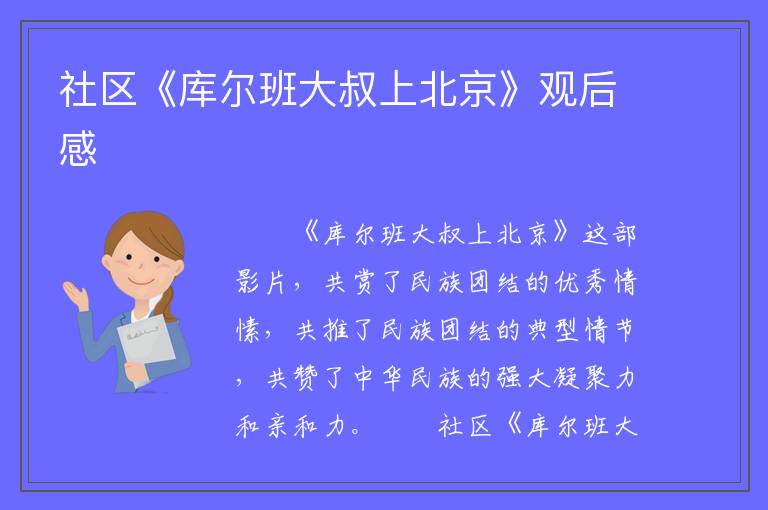 社区《库尔班大叔上北京》观后感

《库尔班大叔上北京》这部影片，共赏了民族团结的优秀情愫，共推了民族团结的典型情节，共赞了中华民族的强大凝聚力和亲和力。　　社区《库尔班大